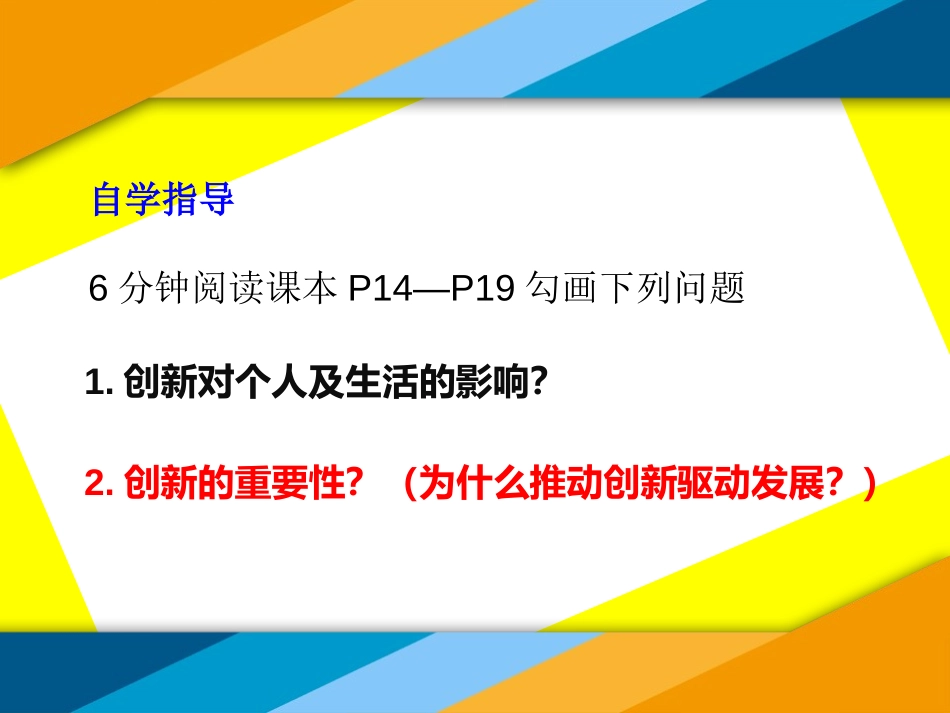 自学指导

6 分钟阅读课本 P14—P19 勾画下列问题

1. 创新对个人及生活的影响?

2. 创新的重要性? （为什么推动创新驱动发展？）